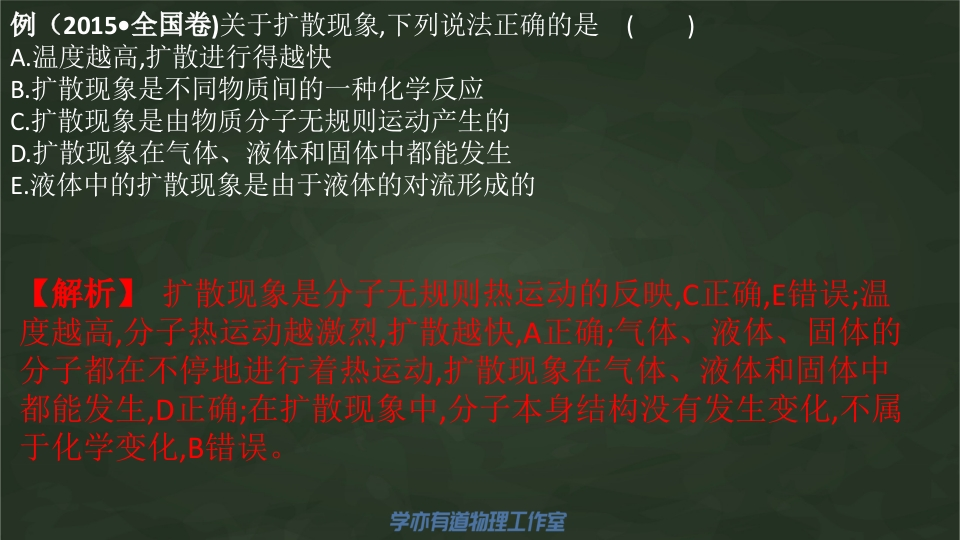 例（2015•全国卷)关于扩散现象,下列说法正确的是　(　　)
A.温度越高,扩散进行得越快
B.扩散现象是不同物质间的一种化学反应
C.扩散现象是由物质分子无规则运动产生的
D.扩散现象在气体、液体和固体中都能发生
E.液体中的扩散现象是由于液体的对流形成的

【解析】 扩散现象是分子无规则热运动的反映,C正确,E错误;温度越高,分子热运动越激烈,扩散越快,A正确;气体、液体、固体的分子都在不停地进行着热运动,扩散现象在气体、液体和固体中都能发生,D正确;在扩散现象中,分子本身结构没有发生变化,不属于化学变化,B错误。

学亦有道物理工作室